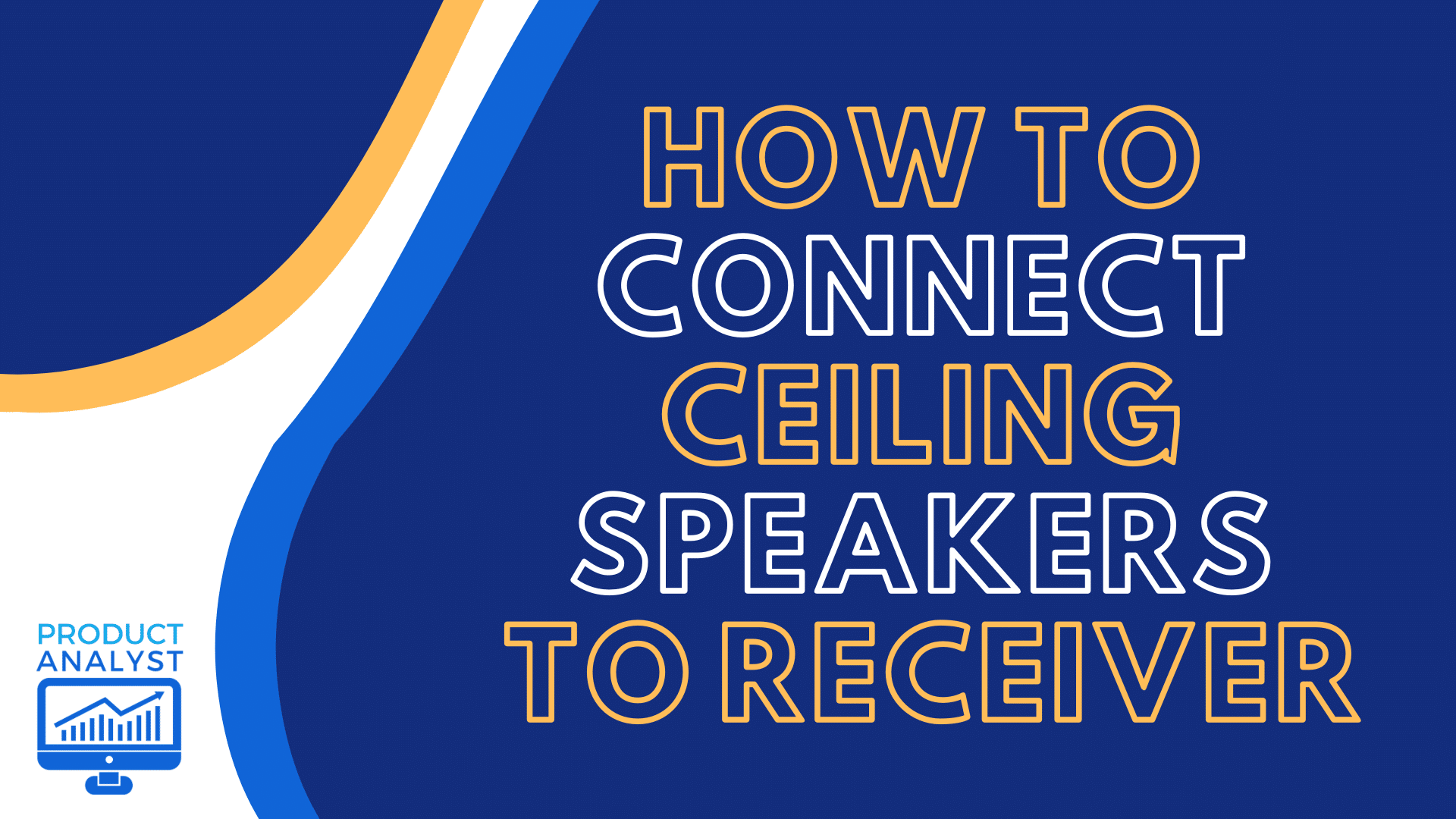 HOW TO CONNECT CEILING SPEAKERS TO RECEIVER

PRODUCT ANALYST